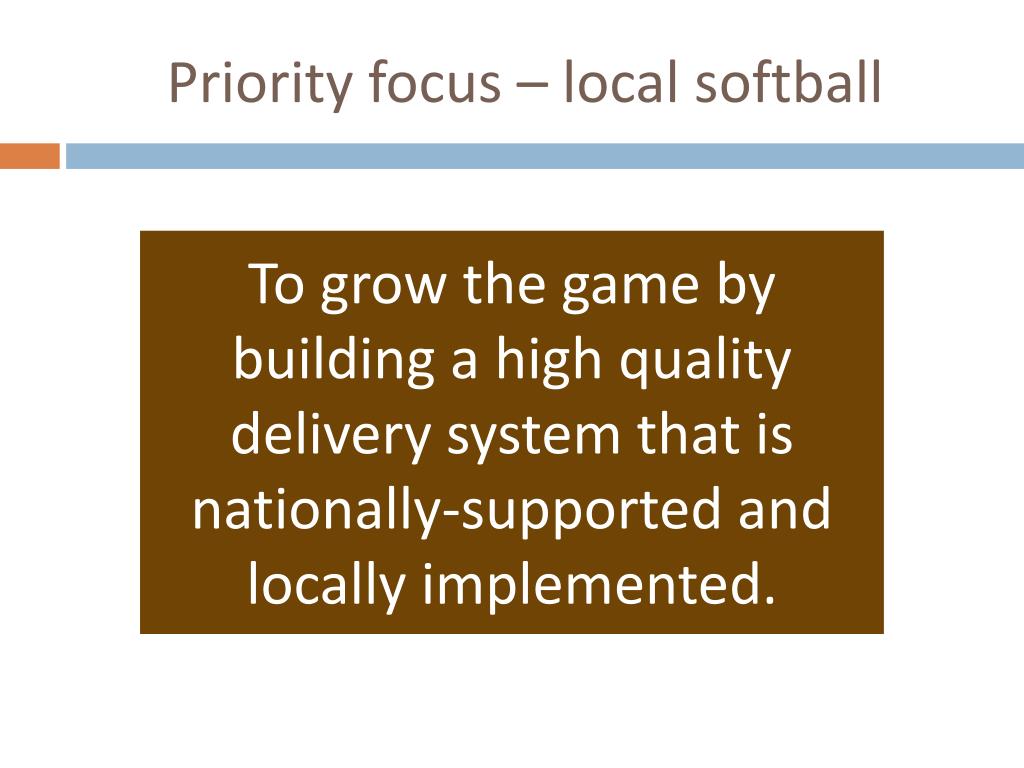 Priority focus – local softball

To grow the game by building a high quality delivery system that is nationally-supported and locally implemented.